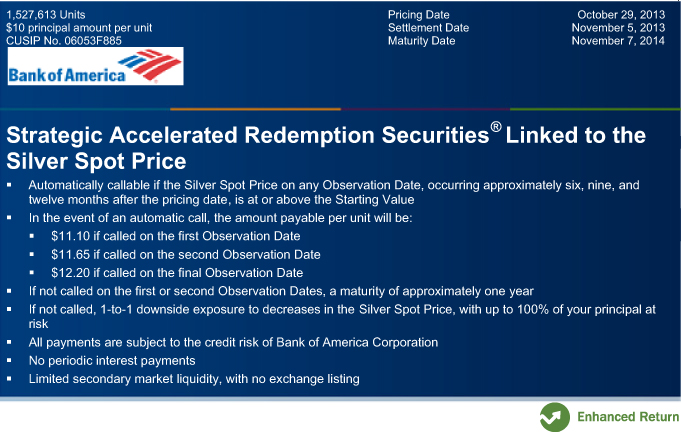 1,527,613 Units
$10 principal amount per unit
CUSIP No. 06053F885

Pricing Date October 29, 2013
Settlement Date November 5, 2013
Maturity Date November 7, 2014

Bank of America

Strategic Accelerated Redemption Securities® Linked to the Silver Spot Price

▪ Automatically callable if the Silver Spot Price on any Observation Date, occurring approximately six, nine, and twelve months after the pricing date, is at or above the Starting Value
▪ In the event of an automatic call, the amount payable per unit will be:
▪ $11.10 if called on the first Observation Date
▪ $11.65 if called on the second Observation Date
▪ $12.20 if called on the final Observation Date
▪ If not called on the first or second Observation Dates, a maturity of approximately one year
▪ If not called, 1-to-1 downside exposure to decreases in the Silver Spot Price, with up to 100% of your principal at risk
▪ All payments are subject to the credit risk of Bank of America Corporation
▪ No periodic interest payments
▪ Limited secondary market liquidity, with no exchange listing

Enhanced Return